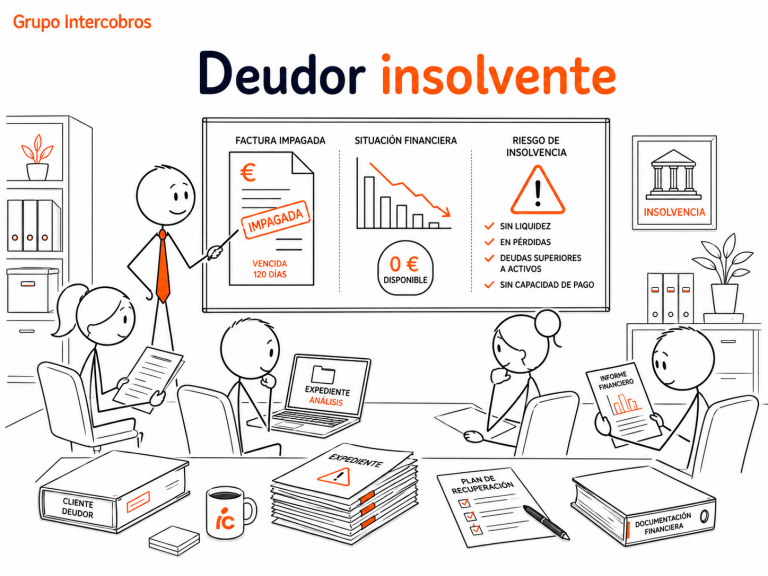 Grupo Intercobros

Deudor insolvente

FACTURA IMPAGADA

€

IMPAGADA

VENCIDA 120 DÍAS

SITUACIÓN FINANCIERA

0 €
DISPONIBLE

RIESGO DE INSOLVENCIA

!

SIN LIQUIDEZ
EN PÉRDIDAS
DEUDAS SUPERIORES A ACTIVOS
SIN CAPACIDAD DE PAGO

INSOLVENCIA

EXPEDIENTE ANÁLISIS

INFORME FINANCIERO

CLIENTE DEUDOR

ic

EXPEDIENTE

PLAN DE RECUPERACIÓN

DOCUMENTACIÓN FINANCIERA